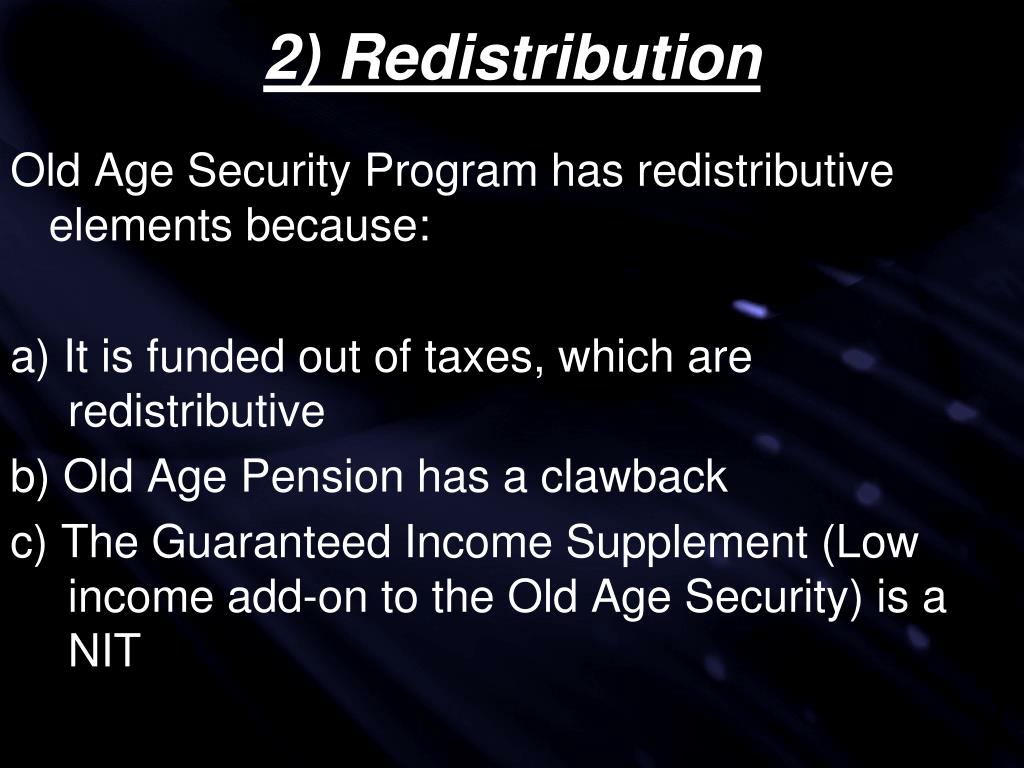 2) Redistribution

Old Age Security Program has redistributive elements because:

a) It is funded out of taxes, which are redistributive

b) Old Age Pension has a clawback

c) The Guaranteed Income Supplement (Low income add-on to the Old Age Security) is a NIT